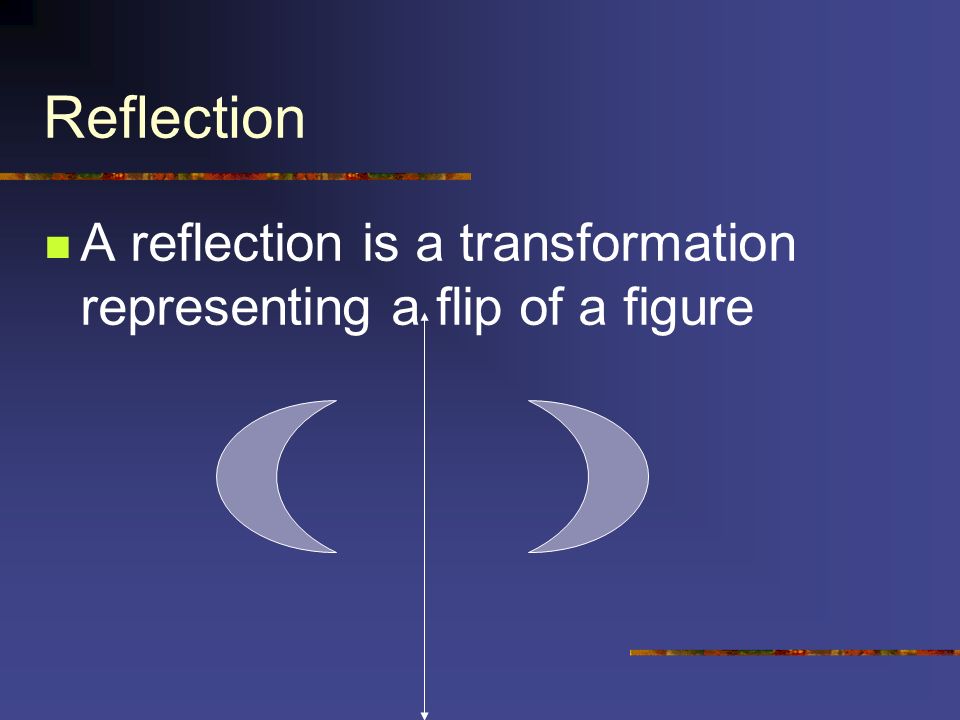 Reflection

A reflection is a transformation representing a flip of a figure